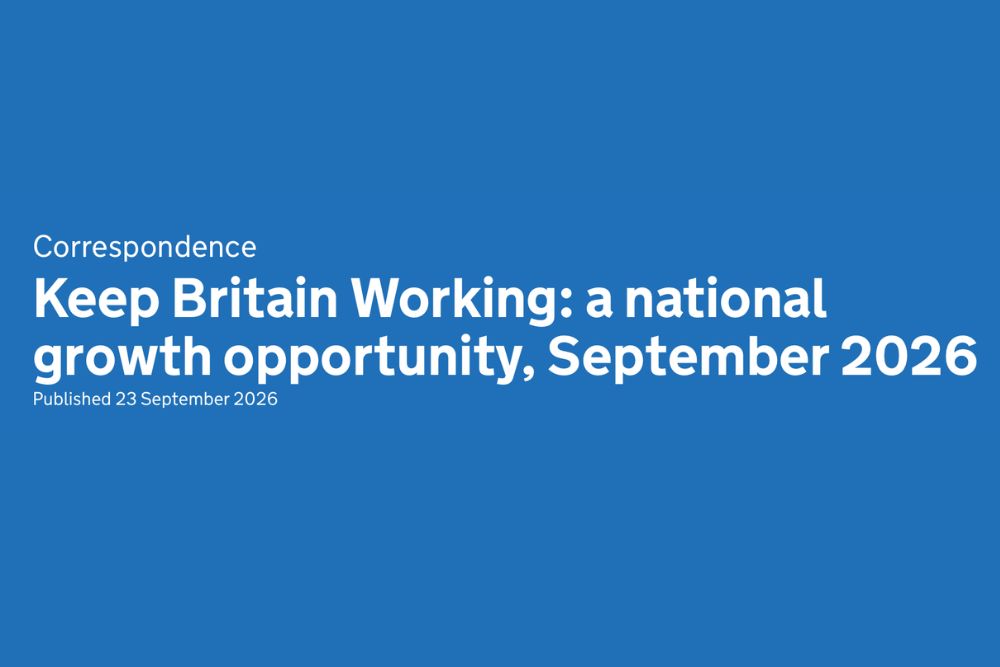 Correspondence

Keep Britain Working: a national growth opportunity, September 2026

Published 23 September 2026